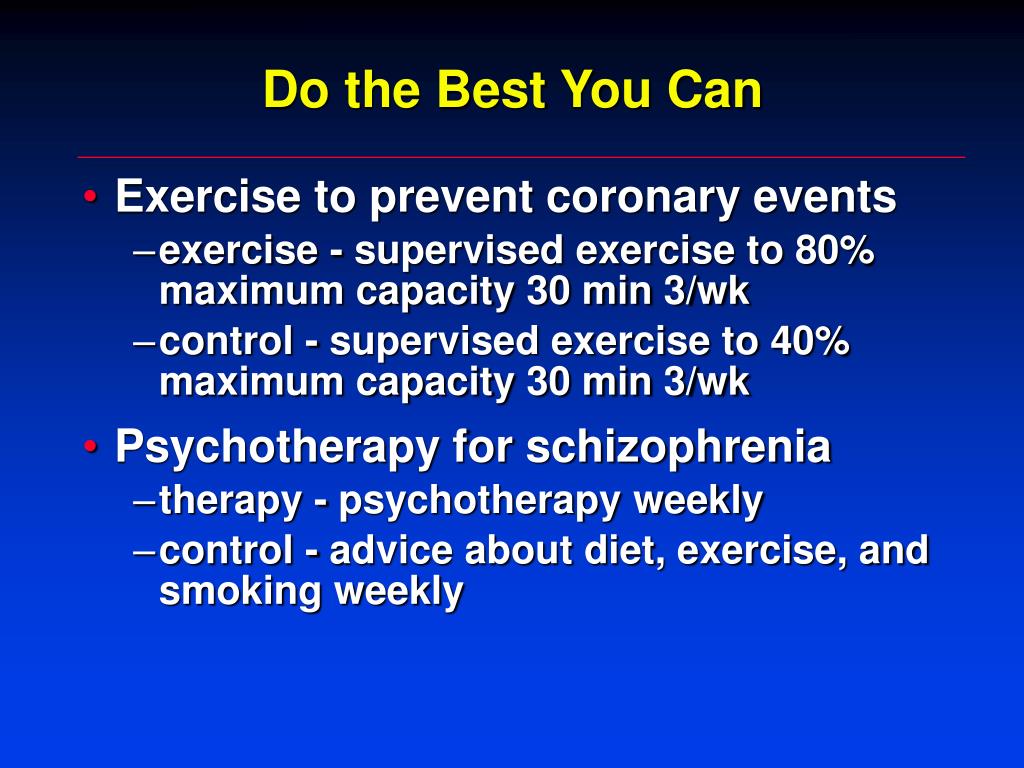 Do the Best You Can

• Exercise to prevent coronary events
 – exercise - supervised exercise to 80% maximum capacity 30 min 3/wk
 – control - supervised exercise to 40% maximum capacity 30 min 3/wk

• Psychotherapy for schizophrenia
 – therapy - psychotherapy weekly
 – control - advice about diet, exercise, and smoking weekly